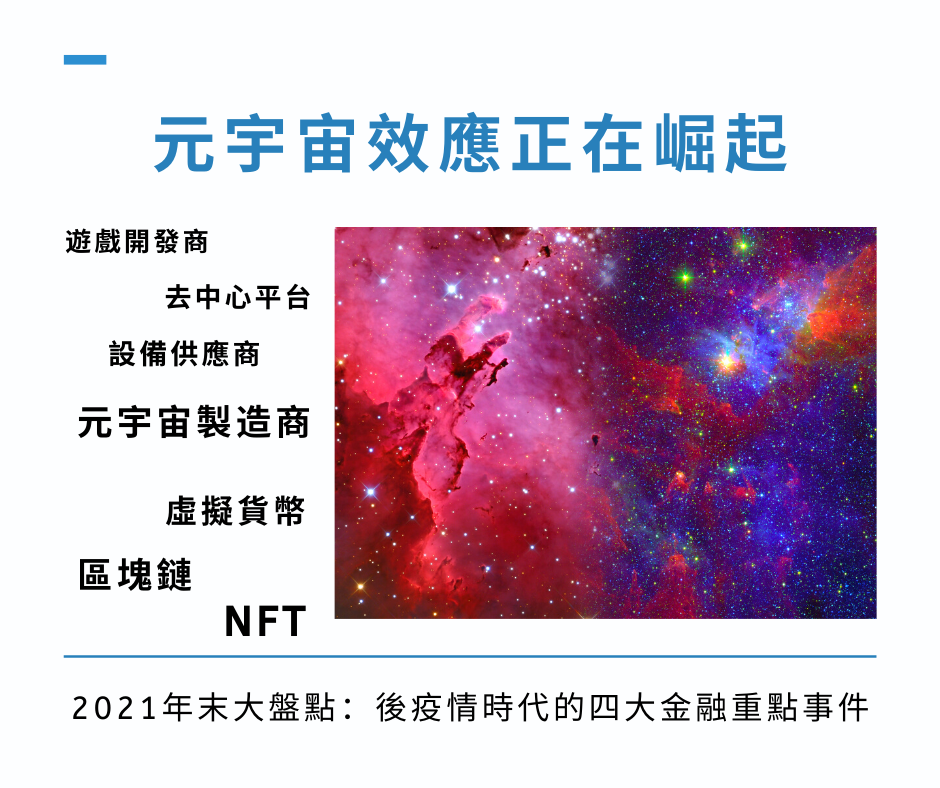 元宇宙效應正在崛起

遊戲開發商

去中心平台

設備供應商

元宇宙製造商

虛擬貨幣

區塊鏈

NFT

2021年末大盤點：後疫情時代的四大金融重點事件